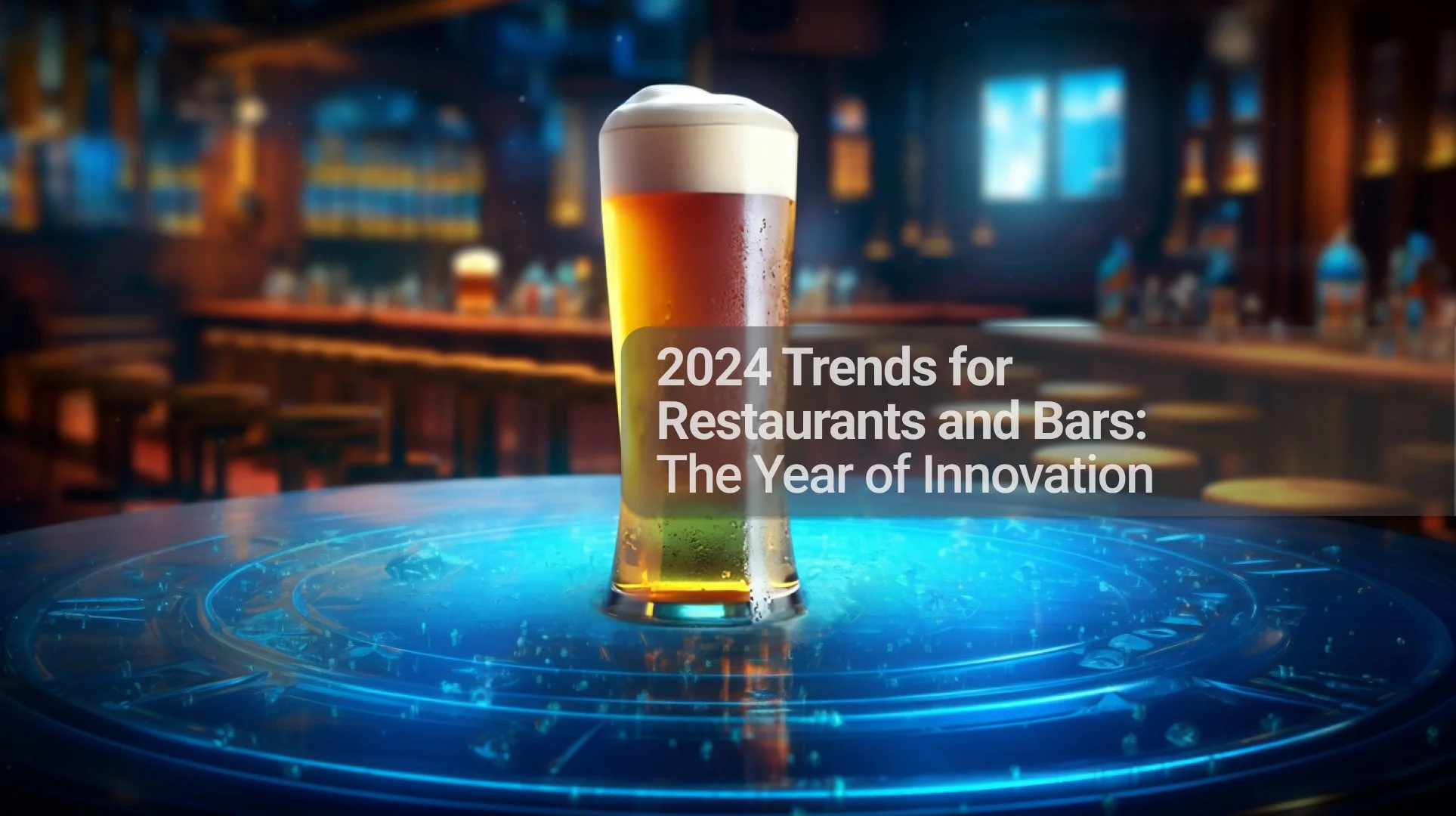 2024 Trends for Restaurants and Bars: The Year of Innovation